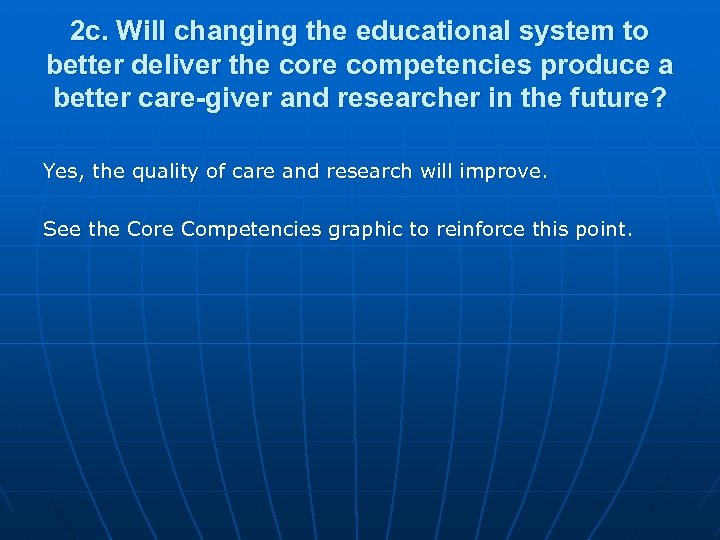 2c. Will changing the educational system to better deliver the core competencies produce a better care-giver and researcher in the future?

Yes, the quality of care and research will improve.

See the Core Competencies graphic to reinforce this point.